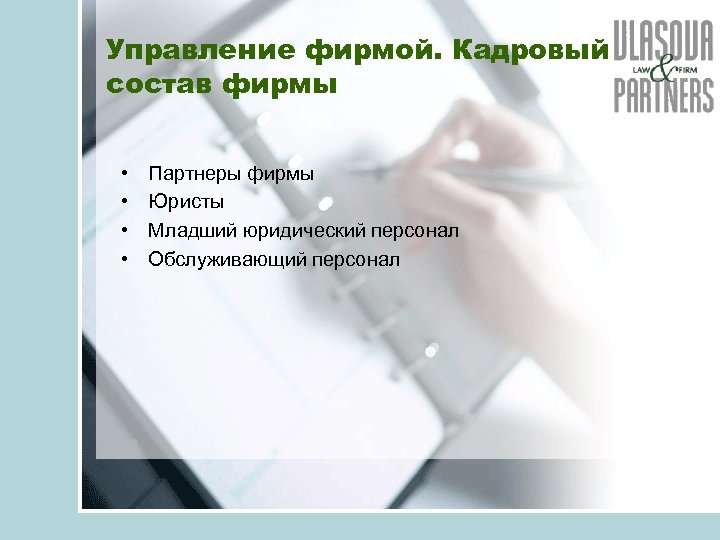 Управление фирмой. Кадровый состав фирмы

VLASOVA LAW & FIRM PARTNERS

• Партнеры фирмы
• Юристы
• Младший юридический персонал
• Обслуживающий персонал